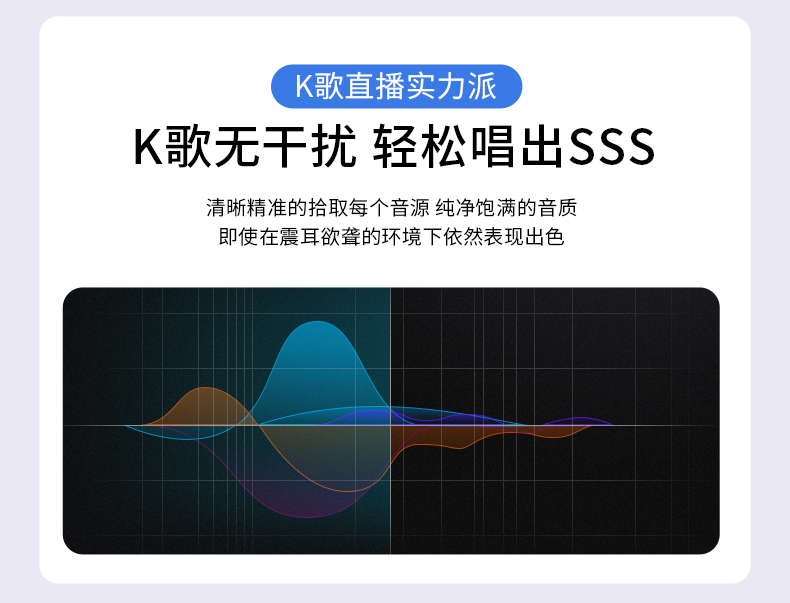 K歌直播实力派

K歌无干扰 轻松唱出SSS

清晰精准的拾取每个音源 纯净饱满的音质
即使在震耳欲聋的环境下依然表现出色